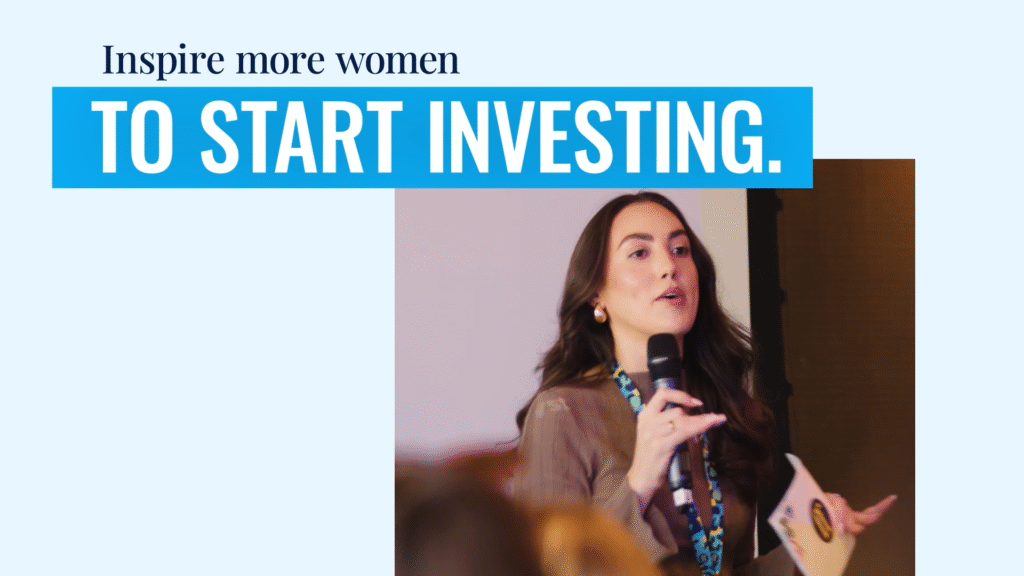 Inspire more women
TO START INVESTING.